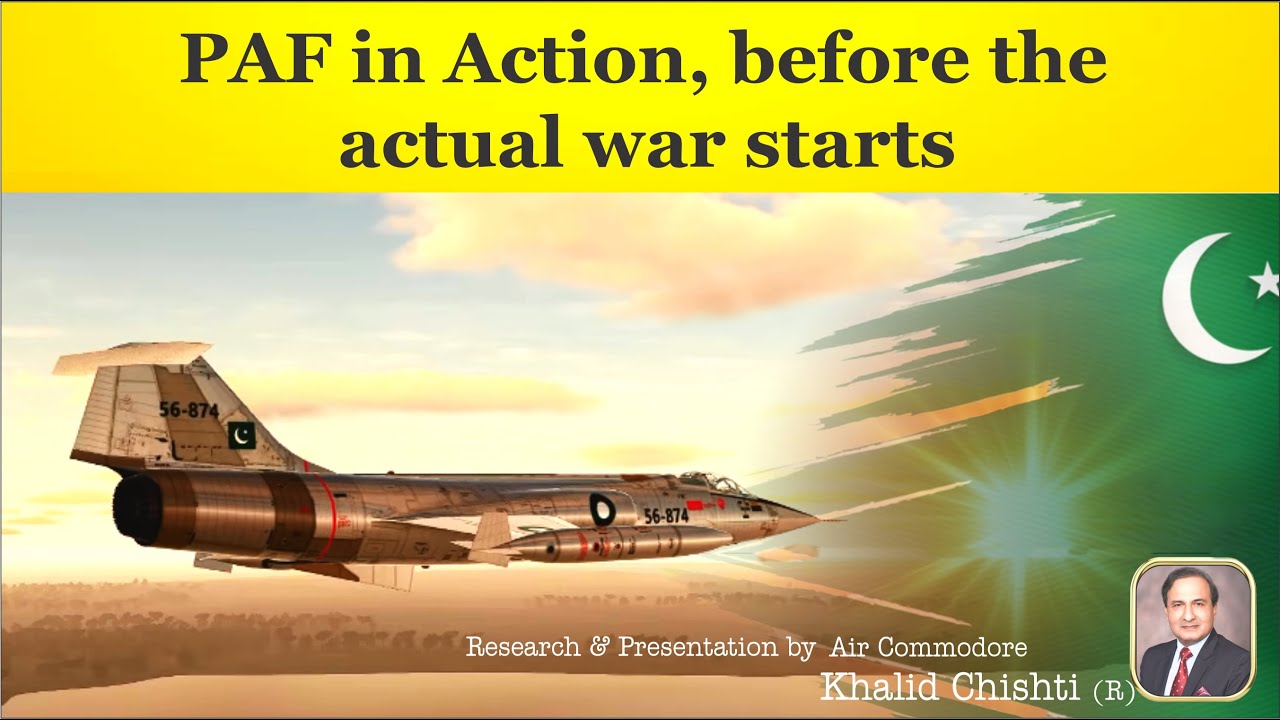 PAF in Action, before the actual war starts

56-874

56-874

Research & Presentation by Air Commodore
Khalid Chishti (R)